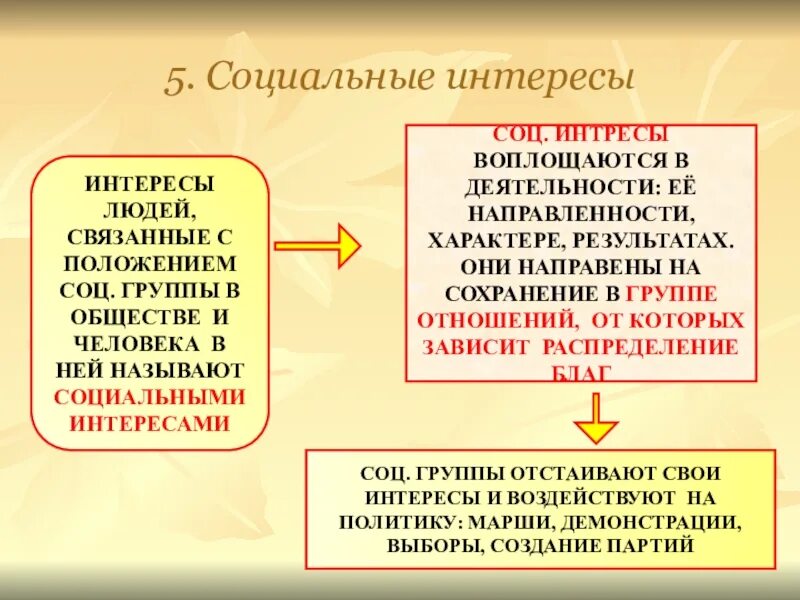 5. Социальные интересы

ИНТЕРЕСЫ ЛЮДЕЙ, СВЯЗАННЫЕ С ПОЛОЖЕНИЕМ СОЦ. ГРУППЫ В ОБЩЕСТВЕ И ЧЕЛОВЕКА В НЕЙ НАЗЫВАЮТ СОЦИАЛЬНЫМИ ИНТЕРЕСАМИ

СОЦ. ИНТРЕСЫ ВОПЛОЩАЮТСЯ В ДЕЯТЕЛЬНОСТИ: ЕЁ НАПРАВЛЕННОСТИ, ХАРАКТЕРЕ, РЕЗУЛЬТАТАХ. ОНИ НАПРАВЕНЫ НА СОХРАНЕНИЕ В ГРУППЕ ОТНОШЕНИЙ, ОТ КОТОРЫХ ЗАВИСИТ РАСПРЕДЕЛЕНИЕ БЛАГ

СОЦ. ГРУППЫ ОТСТАИВАЮТ СВОИ ИНТЕРЕСЫ И ВОЗДЕЙСТВУЮТ НА ПОЛИТИКУ: МАРШИ, ДЕМОНСТРАЦИИ, ВЫБОРЫ, СОЗДАНИЕ ПАРТИЙ